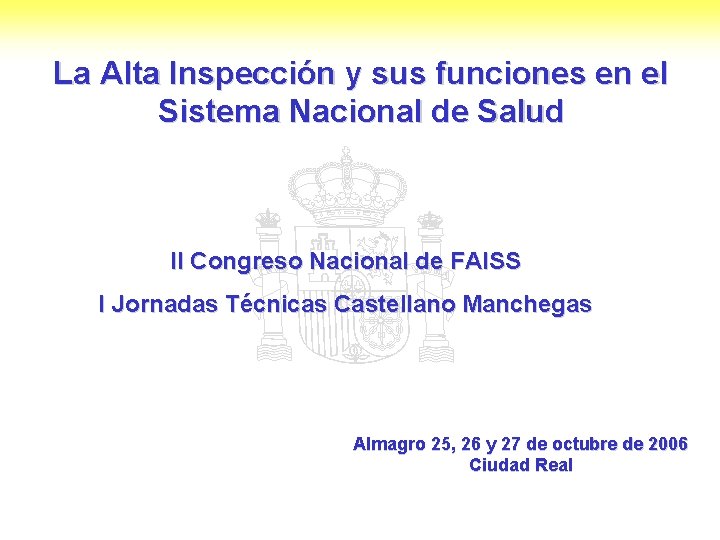 La Alta Inspección y sus funciones en el Sistema Nacional de Salud

II Congreso Nacional de FAISS

I Jornadas Técnicas Castellano Manchegas

Almagro 25, 26 y 27 de octubre de 2006
Ciudad Real